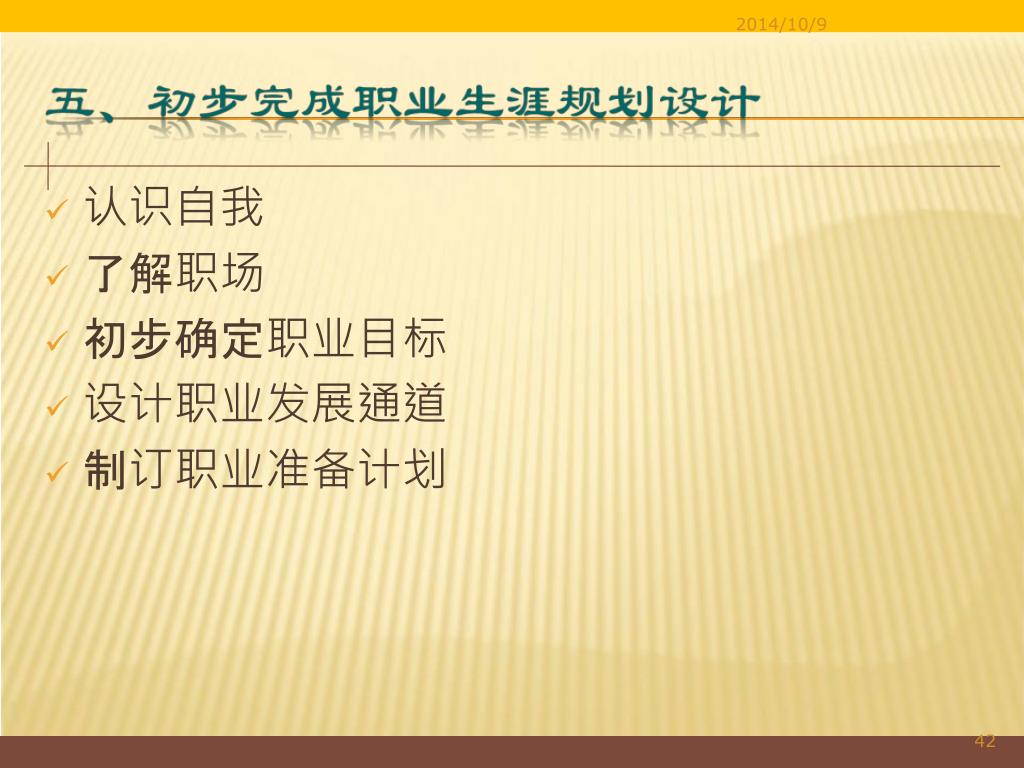 2014/10/9

五、初步完成职业生涯规划设计

✓ 认识自我
✓ 了解职场
✓ 初步确定职业目标
✓ 设计职业发展通道
✓ 制订职业准备计划

42